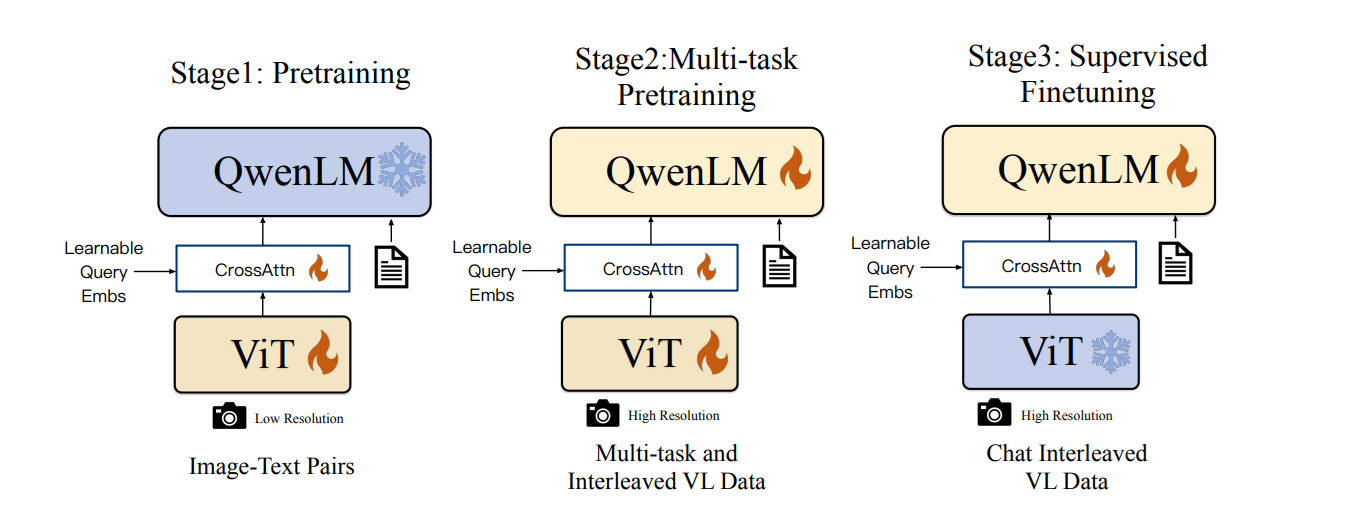 Stage1: Pretraining

QwenLM

Learnable Query Embs

CrossAttn

ViT

Low Resolution

Image-Text Pairs

Stage2:Multi-task Pretraining

QwenLM

Learnable Query Embs

CrossAttn

ViT

High Resolution

Multi-task and Interleaved VL Data

Stage3: Supervised Finetuning

QwenLM

Learnable Query Embs

CrossAttn

ViT

High Resolution

Chat Interleaved VL Data